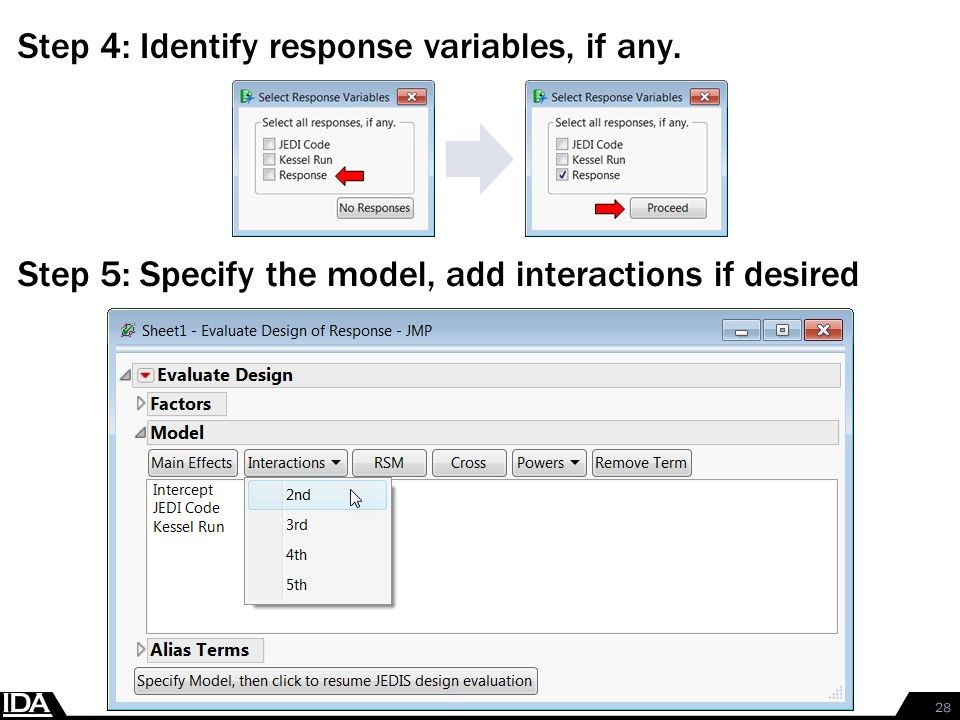 Step 4: Identify response variables, if any.

Select Response Variables

Select all responses, if any.

JEDI Code

Kessel Run

Response

No Responses

Select Response Variables

Select all responses, if any.

JEDI Code

Kessel Run

Response

Proceed

Step 5: Specify the model, add interactions if desired

Sheet1 - Evaluate Design of Response - JMP

Evaluate Design

Factors

Model

Main Effects Interactions RSM Cross Powers Remove Term

Intercept
JEDI Code
Kessel Run

2nd
3rd
4th
5th

Alias Terms

Specify Model, then click to resume JEDIS design evaluation

IDA

28